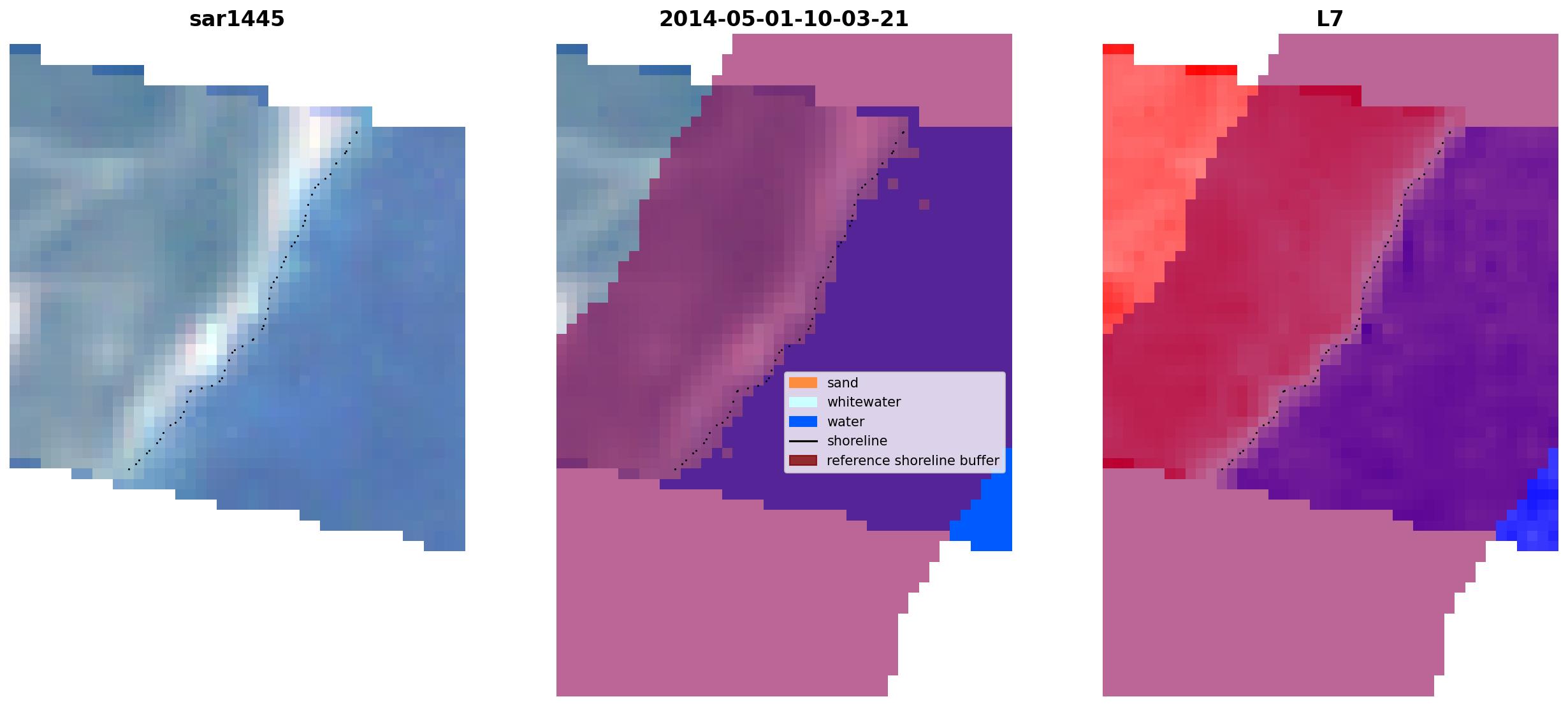 sar1445

2014-05-01-10-03-21

sand
whitewater
water
shoreline
reference shoreline buffer

L7